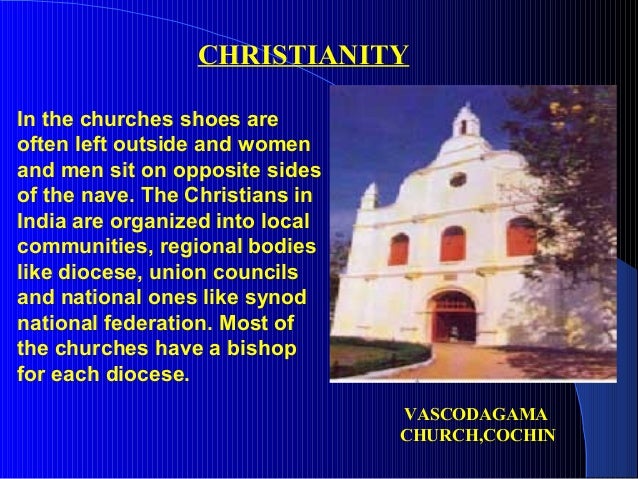 CHRISTIANITY

In the churches shoes are often left outside and women and men sit on opposite sides of the nave. The Christians in India are organized into local communities, regional bodies like diocese, union councils and national ones like synod national federation. Most of the churches have a bishop for each diocese.

VASCODAGAMA CHURCH,COCHIN